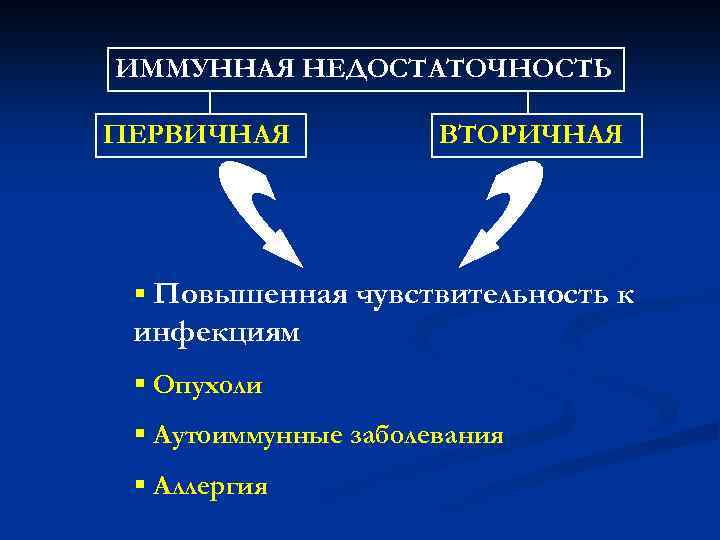 ИММУННАЯ НЕДОСТАТОЧНОСТЬ

ПЕРВИЧНАЯ

ВТОРИЧНАЯ

▪ Повышенная чувствительность к инфекциям

▪ Опухоли

▪ Аутоиммунные заболевания

▪ Аллергия